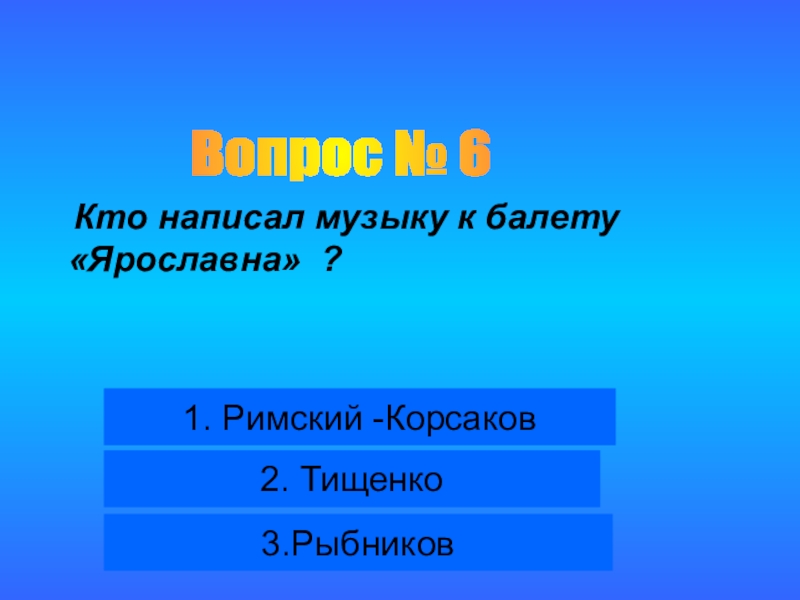 Вопрос № 6

Кто написал музыку к балету «Ярославна» ?

1. Римский -Корсаков

2. Тищенко

3.Рыбников